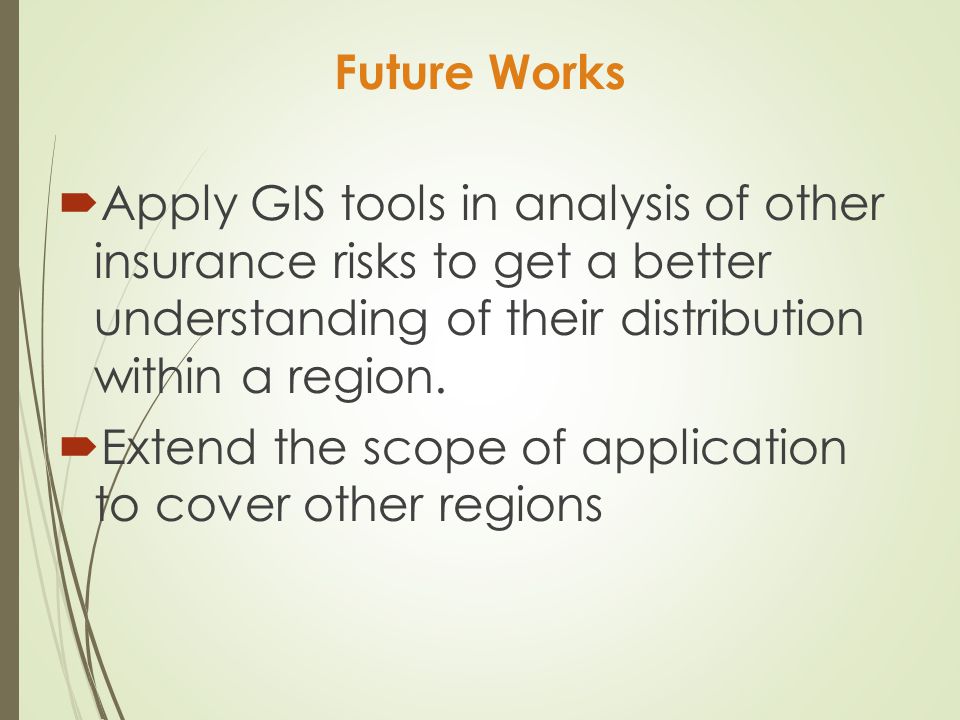 Future Works

Apply GIS tools in analysis of other insurance risks to get a better understanding of their distribution within a region.

Extend the scope of application to cover other regions